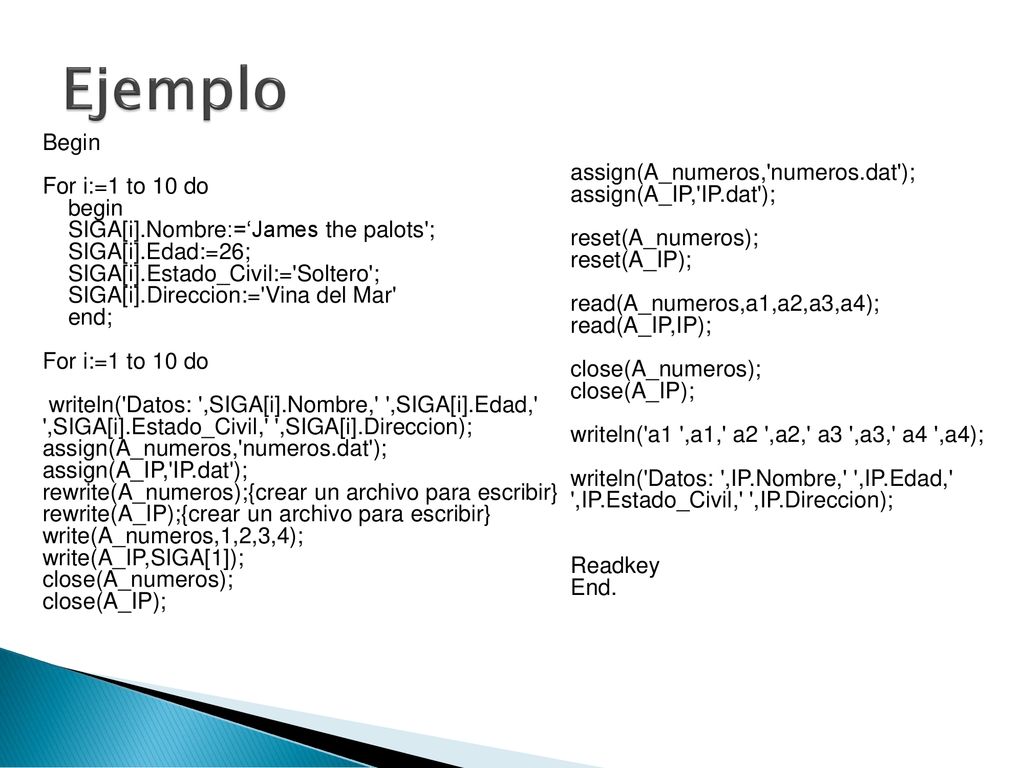 Ejemplo

Begin

For i:=1 to 10 do
begin
SIGA[i].Nombre:=‘James the palots';
SIGA[i].Edad:=26;
SIGA[i].Estado_Civil:='Soltero';
SIGA[i].Direccion:='Vina del Mar'
end;

For i:=1 to 10 do

writeln('Datos: ',SIGA[i].Nombre,' ',SIGA[i].Edad,' ',SIGA[i].Estado_Civil,' ',SIGA[i].Direccion);
assign(A_numeros,'numeros.dat');
assign(A_IP,'IP.dat');
rewrite(A_numeros);{crear un archivo para escribir}
rewrite(A_IP);{crear un archivo para escribir}
write(A_numeros,1,2,3,4);
write(A_IP,SIGA[1]);
close(A_numeros);
close(A_IP);

assign(A_numeros,'numeros.dat');
assign(A_IP,'IP.dat');

reset(A_numeros);
reset(A_IP);

read(A_numeros,a1,a2,a3,a4);
read(A_IP,IP);

close(A_numeros);
close(A_IP);

writeln('a1 ',a1,' a2 ',a2,' a3 ',a3,' a4 ',a4);

writeln('Datos: ',IP.Nombre,' ',IP.Edad,' ',IP.Estado_Civil,' ',IP.Direccion);

Readkey
End.